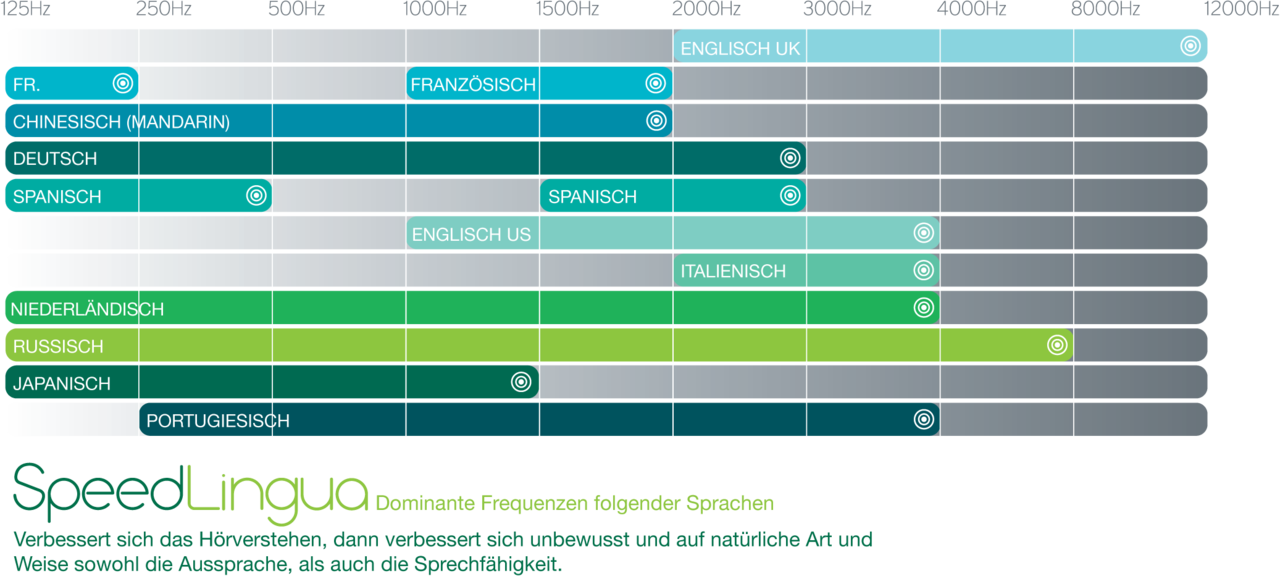 125Hz 250Hz 500Hz 1000Hz 1500Hz 2000Hz 3000Hz 4000Hz 8000Hz 12000Hz

ENGLISCH UK
FR.
FRANZÖSISCH
CHINESISCH (MANDARIN)
DEUTSCH
SPANISCH
SPANISCH
ENGLISCH US
ITALIENISCH
NIEDERLÄNDISCH
RUSSISCH
JAPANISCH
PORTUGIESISCH

SpeedLingua Dominante Frequenzen folgender Sprachen

Verbessert sich das Hörverstehen, dann verbessert sich unbewusst und auf natürliche Art und Weise sowohl die Aussprache, als auch die Sprechfähigkeit.